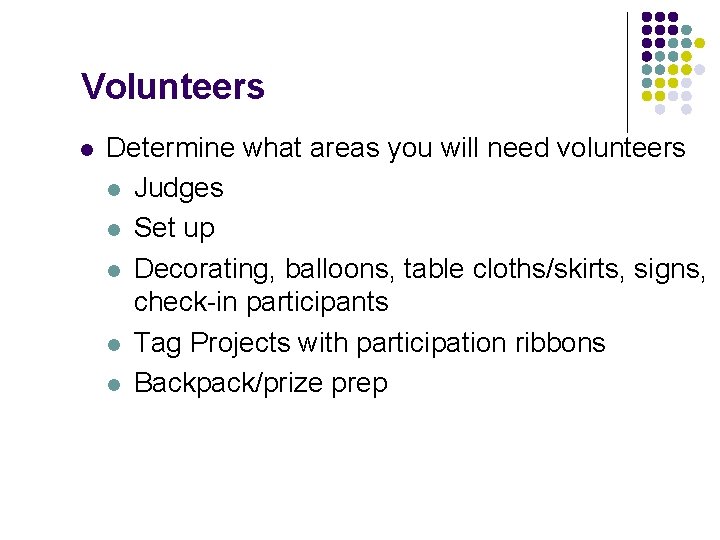 Volunteers

- Determine what areas you will need volunteers
  - Judges
  - Set up
  - Decorating, balloons, table cloths/skirts, signs, check-in participants
  - Tag Projects with participation ribbons
  - Backpack/prize prep